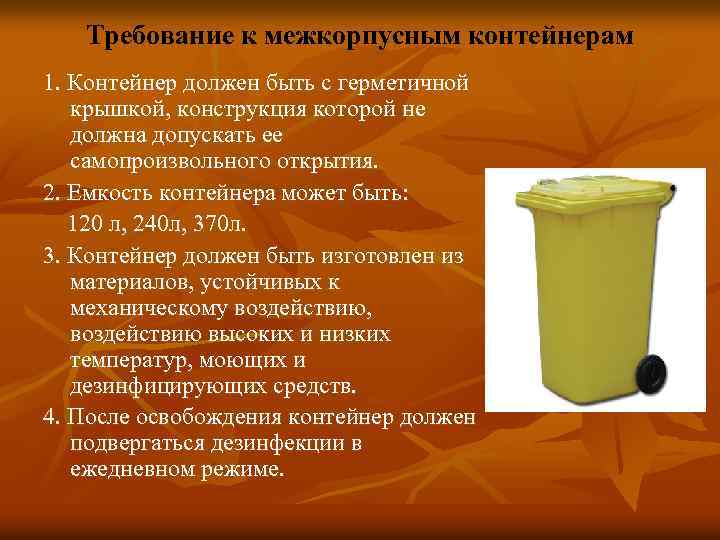 Требование к межкорпусным контейнерам

1. Контейнер должен быть с герметичной крышкой, конструкция которой не должна допускать ее самопроизвольного открытия.

2. Емкость контейнера может быть:
120 л, 240л, 370л.

3. Контейнер должен быть изготовлен из материалов, устойчивых к механическому воздействию, воздействию высоких и низких температур, моющих и дезинфицирующих средств.

4. После освобождения контейнер должен подвергаться дезинфекции в ежедневном режиме.